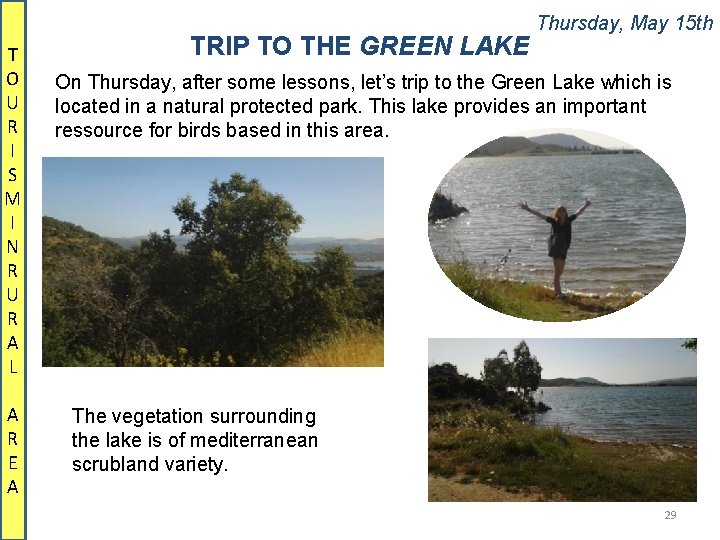 TOURISM IN RURAL AREA

Thursday, May 15th

TRIP TO THE GREEN LAKE

On Thursday, after some lessons, let's trip to the Green Lake which is located in a natural protected park. This lake provides an important ressource for birds based in this area.

The vegetation surrounding the lake is of mediterranean scrubland variety.

29